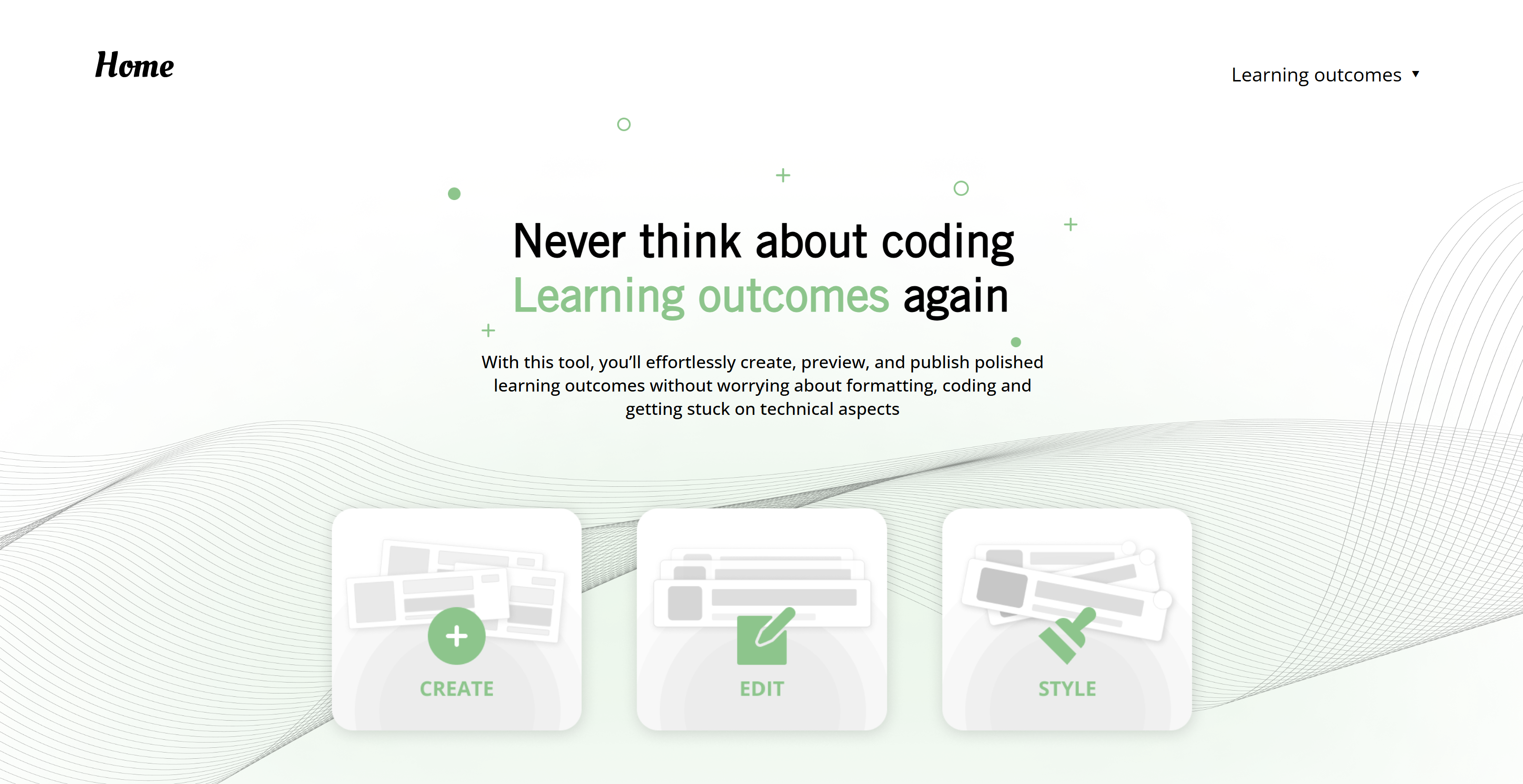 Home

Learning outcomes ▼

Never think about coding
Learning outcomes again

With this tool, you'll effortlessly create, preview, and publish polished learning outcomes without worrying about formatting, coding and getting stuck on technical aspects

CREATE

EDIT

STYLE